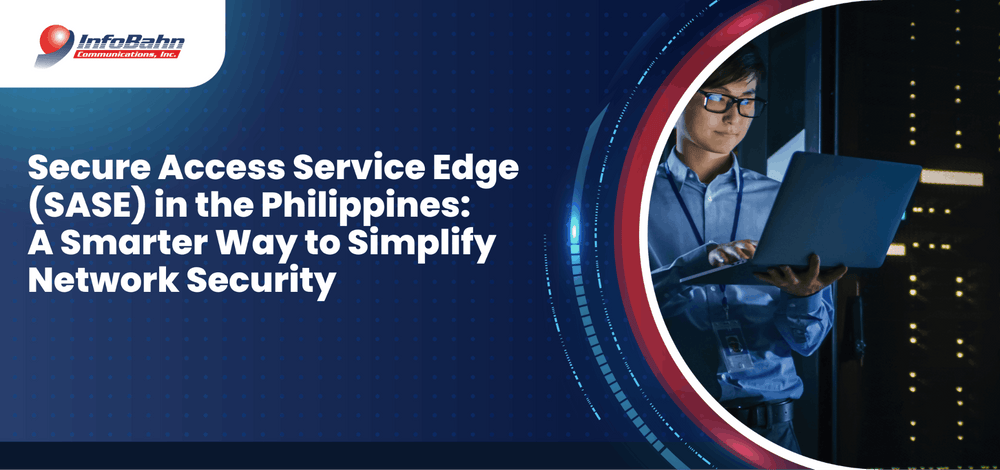 InfoBahn
Communications, Inc.

Secure Access Service Edge (SASE) in the Philippines: A Smarter Way to Simplify Network Security